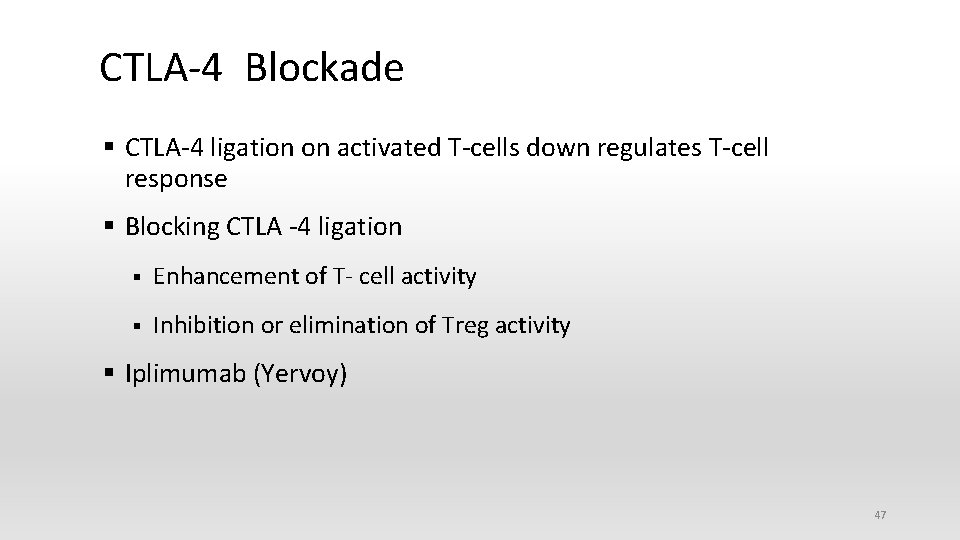 CTLA-4 Blockade

▪ CTLA-4 ligation on activated T-cells down regulates T-cell response

▪ Blocking CTLA -4 ligation

▪ Enhancement of T- cell activity

▪ Inhibition or elimination of Treg activity

▪ Iplimumab (Yervoy)

47